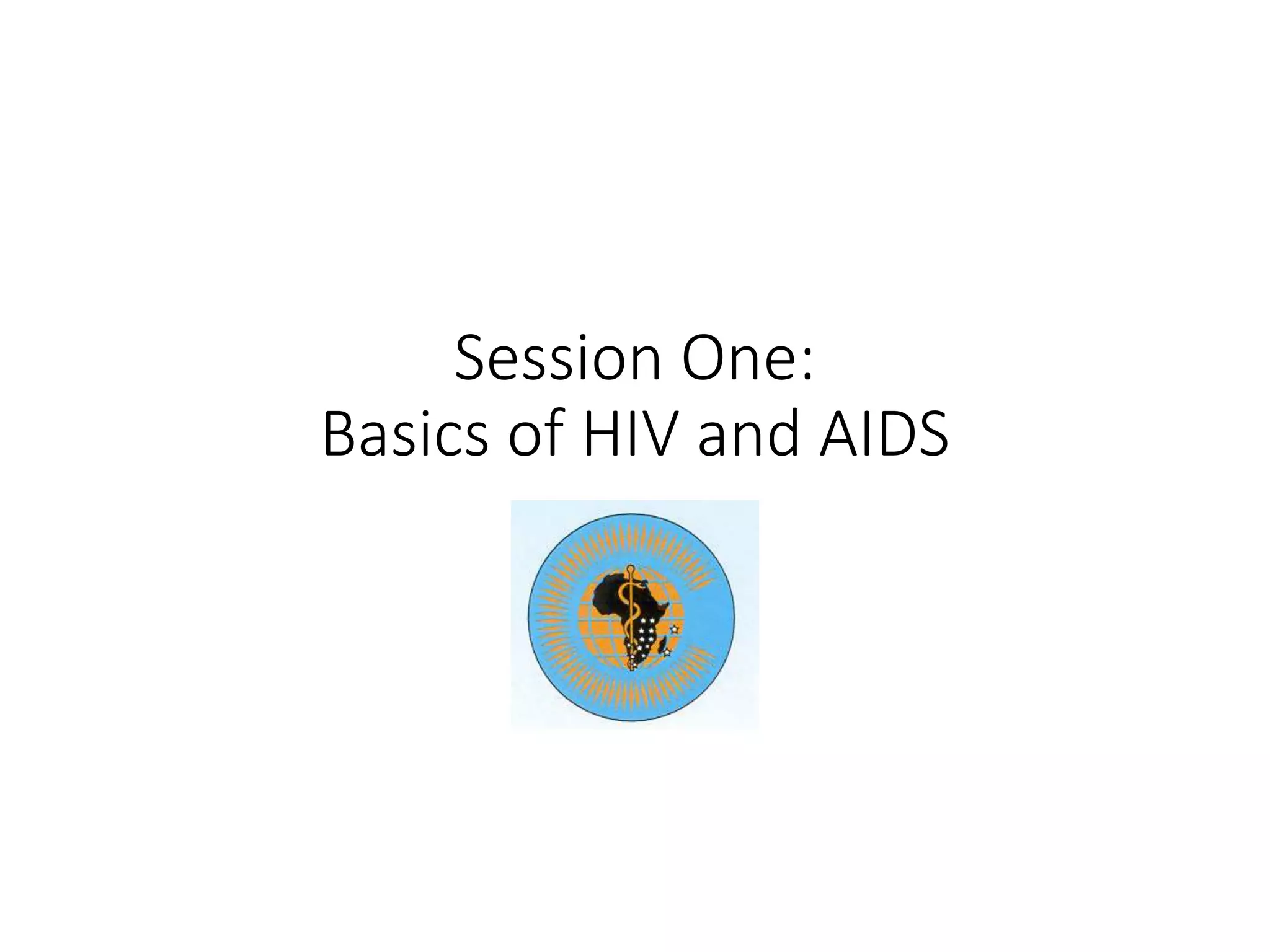 Session One:
Basics of HIV and AIDS